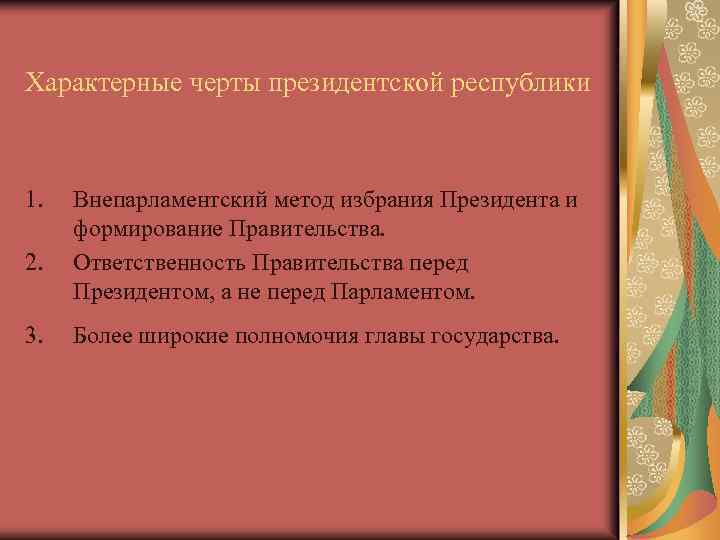 Характерные черты президентской республики

1. Внепарламентский метод избрания Президента и формирование Правительства.
2. Ответственность Правительства перед Президентом, а не перед Парламентом.
3. Более широкие полномочия главы государства.